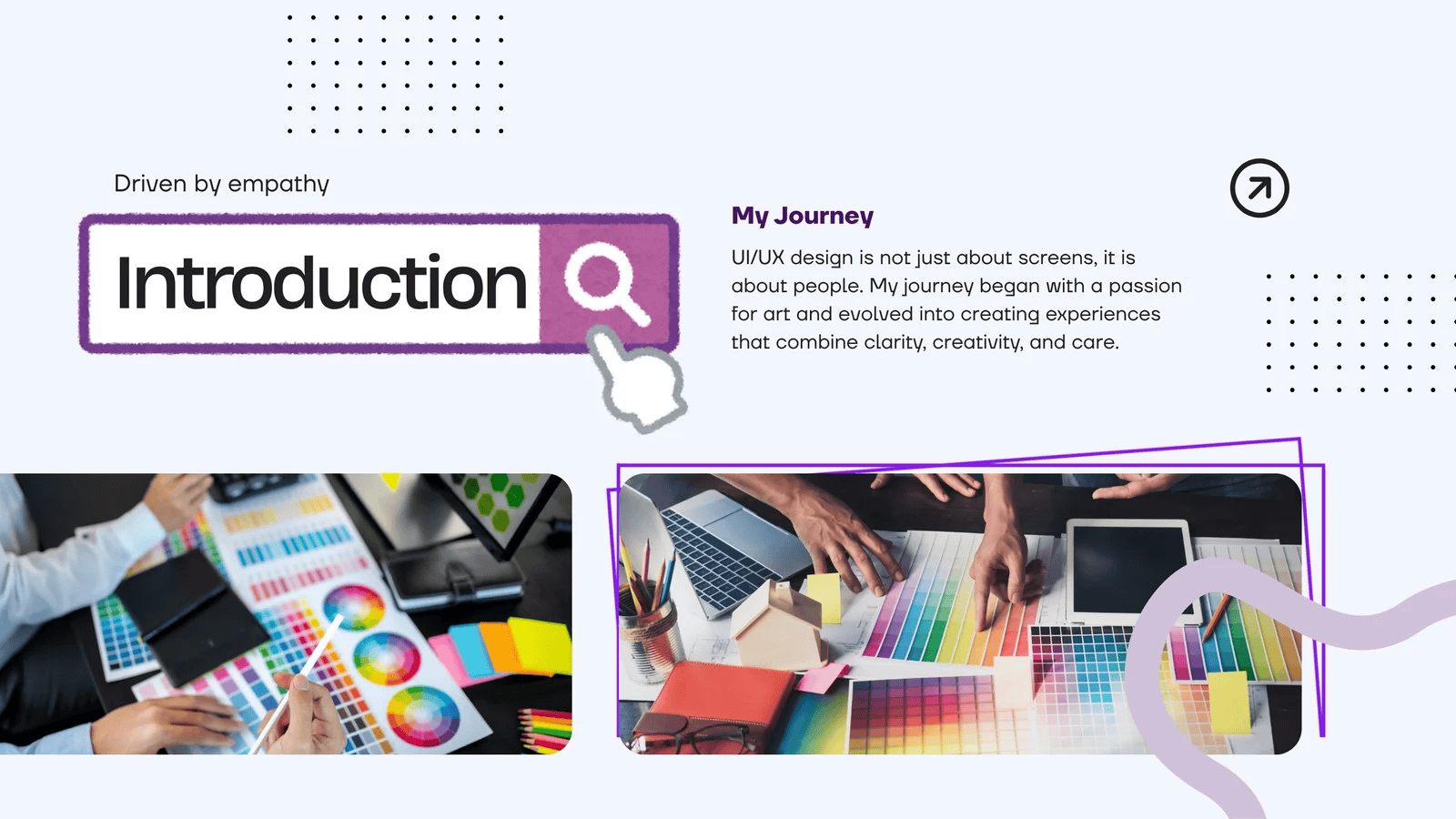 Driven by empathy

Introduction

My Journey

UI/UX design is not just about screens, it is about people. My journey began with a passion for art and evolved into creating experiences that combine clarity, creativity, and care.